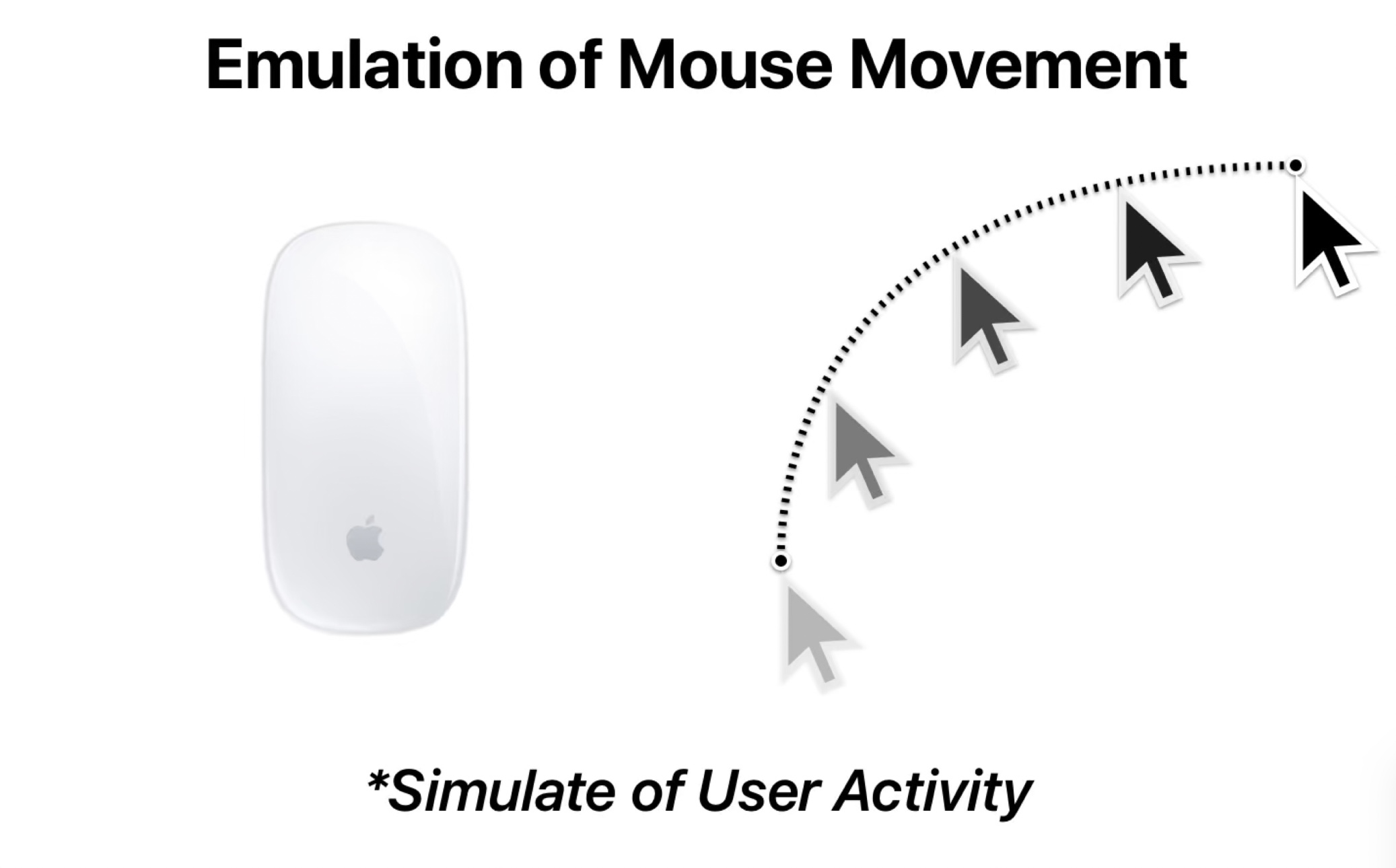 Emulation of Mouse Movement

*Simulate of User Activity